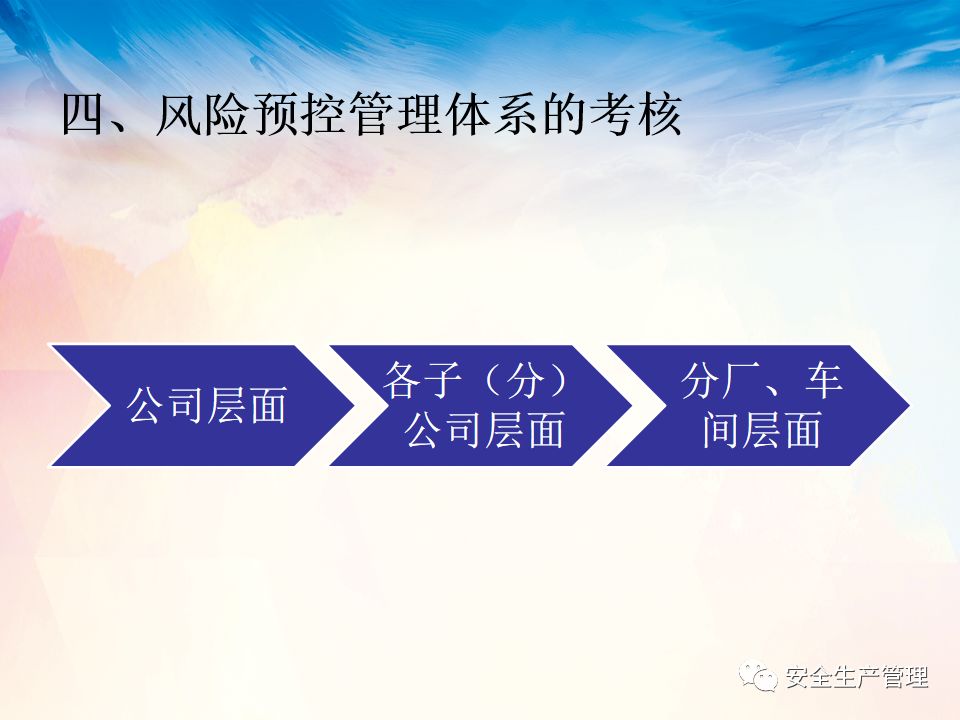 四、风险预控管理体系的考核

公司层面

各子（分）公司层面

分厂、车间层面

安全生产管理